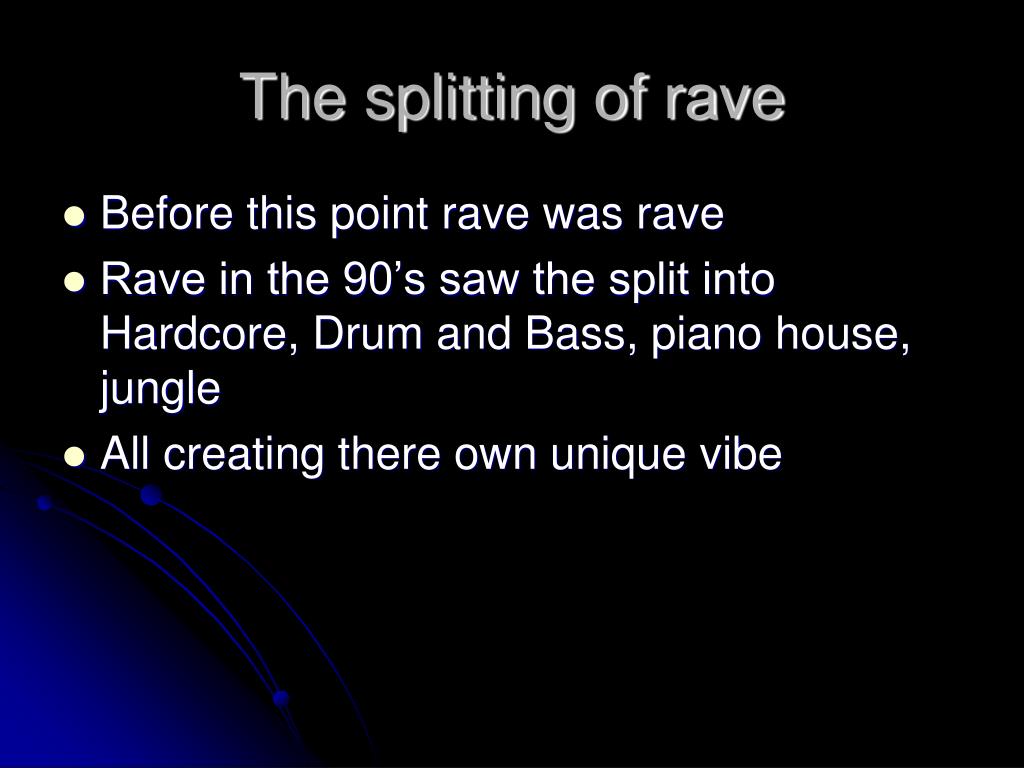 The splitting of rave

- Before this point rave was rave
- Rave in the 90’s saw the split into Hardcore, Drum and Bass, piano house, jungle
- All creating there own unique vibe